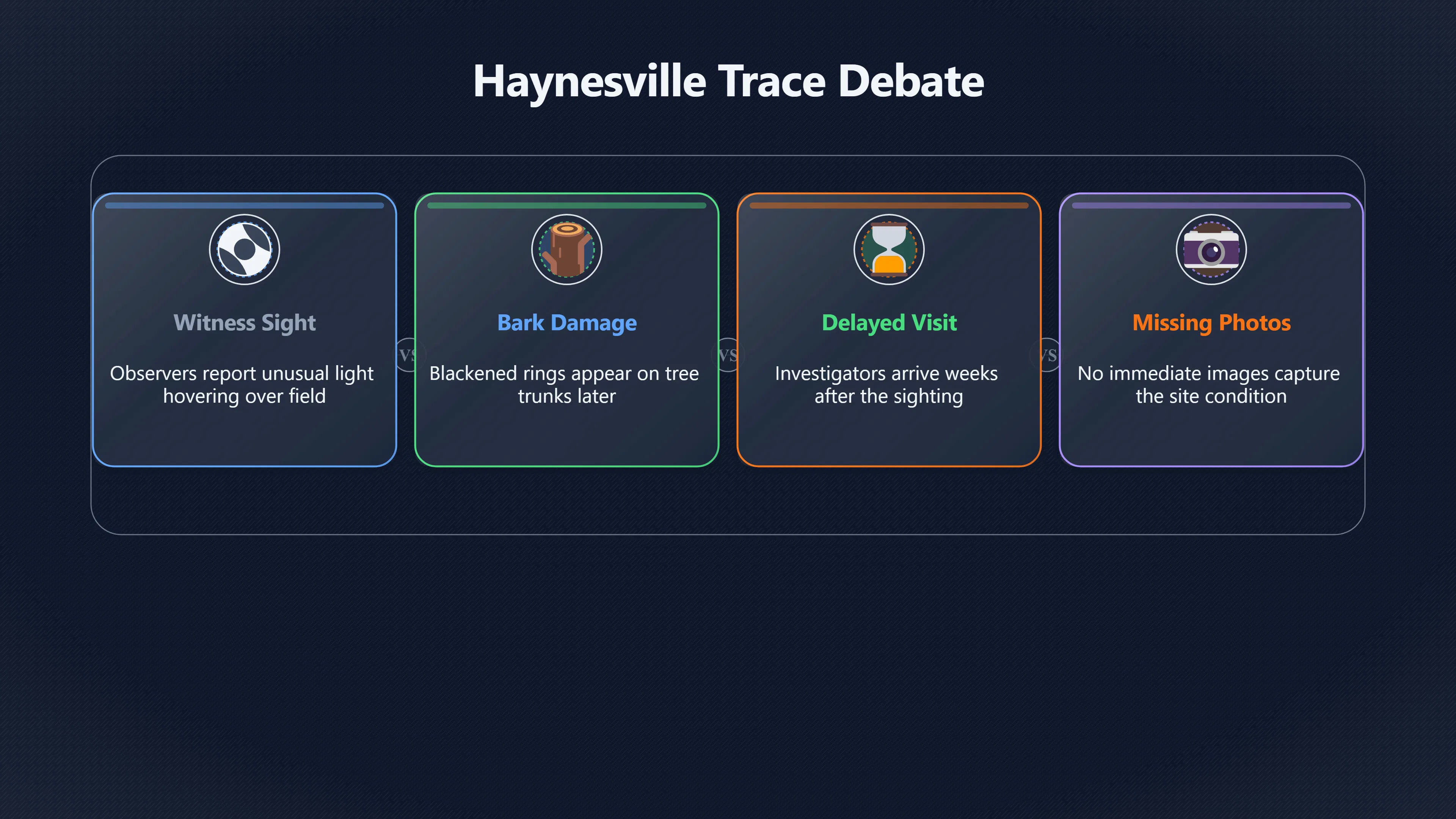 Haynesville Trace Debate

Witness Sight

Observers report unusual light hovering over field

VS

Bark Damage

Blackened rings appear on tree trunks later

VS

Delayed Visit

Investigators arrive weeks after the sighting

VS

Missing Photos

No immediate images capture the site condition